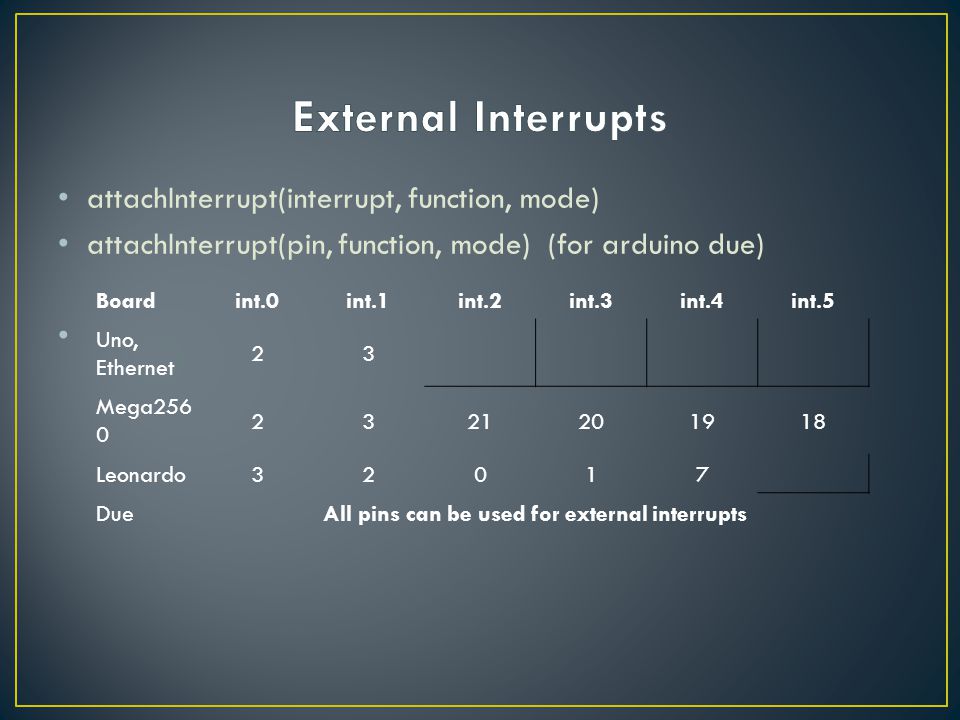 External Interrupts

• attachInterrupt(interrupt, function, mode)
• attachInterrupt(pin, function, mode)  (for arduino due)

•

| Board | int.0 | int.1 | int.2 | int.3 | int.4 | int.5 |
|---|---|---|---|---|---|---|
| Uno, Ethernet | 2 | 3 | | | | |
| Mega2560 | 2 | 3 | 21 | 20 | 19 | 18 |
| Leonardo | 3 | 2 | 0 | 1 | 7 | |
| Due | All pins can be used for external interrupts | | | | | |